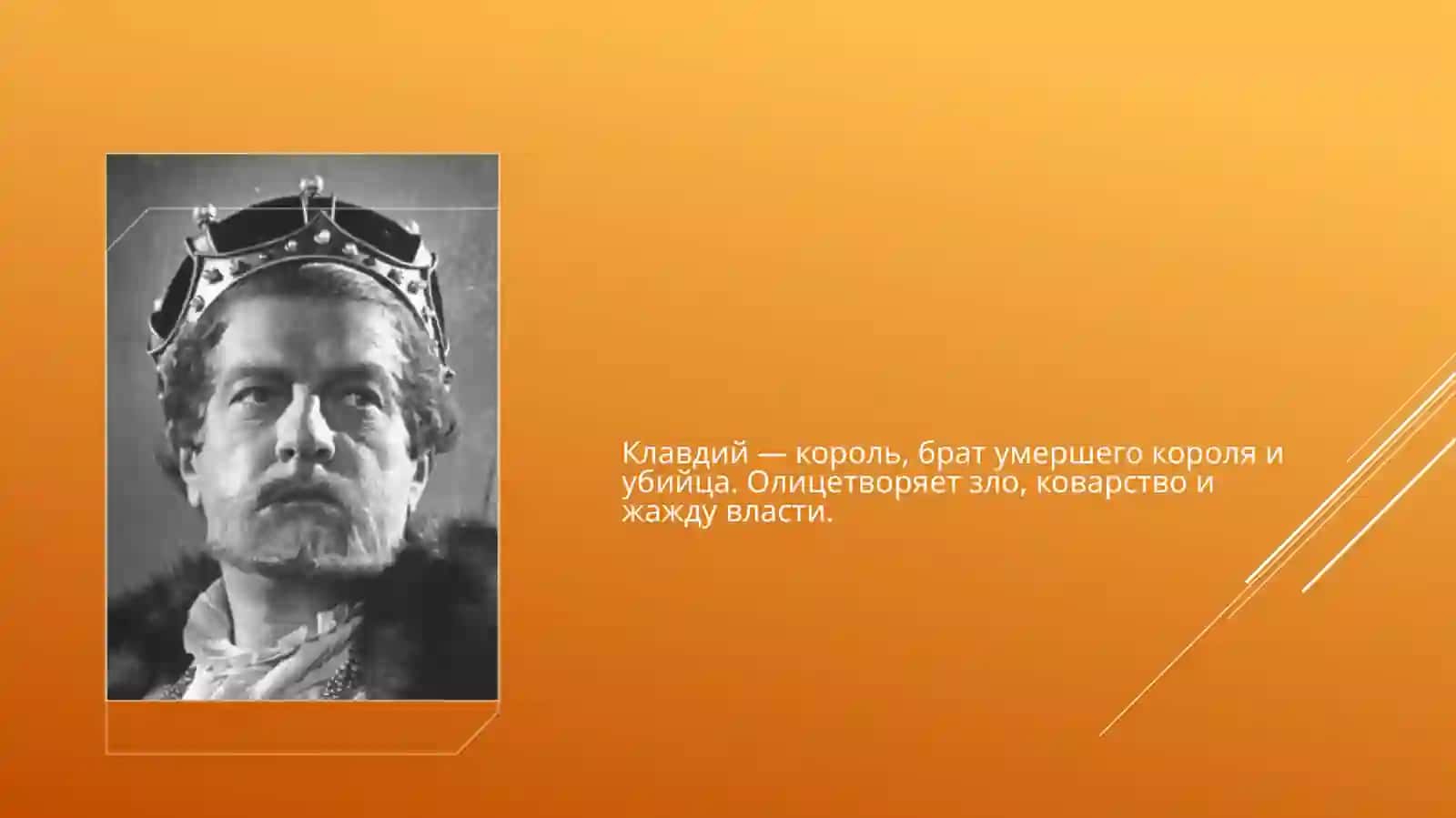 Клавдий — король, брат умершего короля и убийца. Олицетворяет зло, коварство и жажду власти.